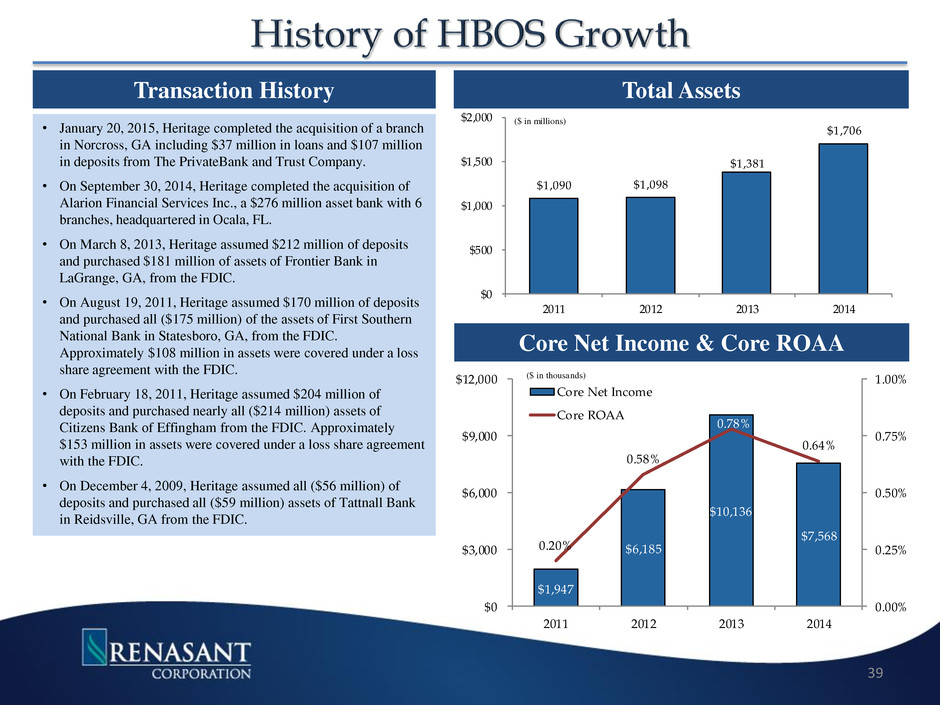 History of HBOS Growth

Transaction History

• January 20, 2015, Heritage completed the acquisition of a branch in Norcross, GA including $37 million in loans and $107 million in deposits from The PrivateBank and Trust Company.

• On September 30, 2014, Heritage completed the acquisition of Alarion Financial Services Inc., a $276 million asset bank with 6 branches, headquartered in Ocala, FL.

• On March 8, 2013, Heritage assumed $212 million of deposits and purchased $181 million of assets of Frontier Bank in LaGrange, GA, from the FDIC.

• On August 19, 2011, Heritage assumed $170 million of deposits and purchased all ($175 million) of the assets of First Southern National Bank in Statesboro, GA, from the FDIC. Approximately $108 million in assets were covered under a loss share agreement with the FDIC.

• On February 18, 2011, Heritage assumed $204 million of deposits and purchased nearly all ($214 million) assets of Citizens Bank of Effingham from the FDIC. Approximately $153 million in assets were covered under a loss share agreement with the FDIC.

• On December 4, 2009, Heritage assumed all ($56 million) of deposits and purchased all ($59 million) assets of Tattnall Bank in Reidsville, GA from the FDIC.

Total Assets

($ in millions)

$2,000
$1,500
$1,000
$500
$0

$1,090 $1,098 $1,381 $1,706

2011 2012 2013 2014

Core Net Income & Core ROAA

($ in thousands)

Core Net Income
Core ROAA

$12,000
$9,000
$6,000
$3,000
$0

1.00%
0.75%
0.50%
0.25%
0.00%

0.20% 0.58% 0.78% 0.64%

$1,947 $6,185 $10,136 $7,568

2011 2012 2013 2014

RENASANT CORPORATION

39